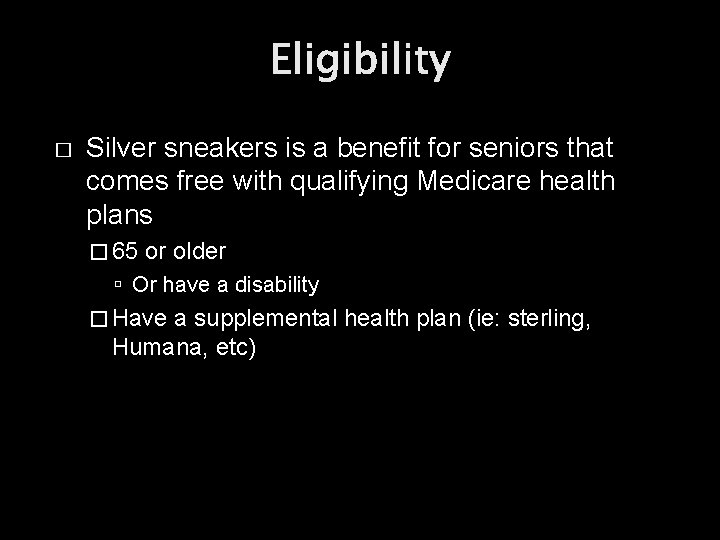 Eligibility

□ Silver sneakers is a benefit for seniors that comes free with qualifying Medicare health plans

□ 65 or older

▫ Or have a disability

□ Have a supplemental health plan (ie: sterling, Humana, etc)